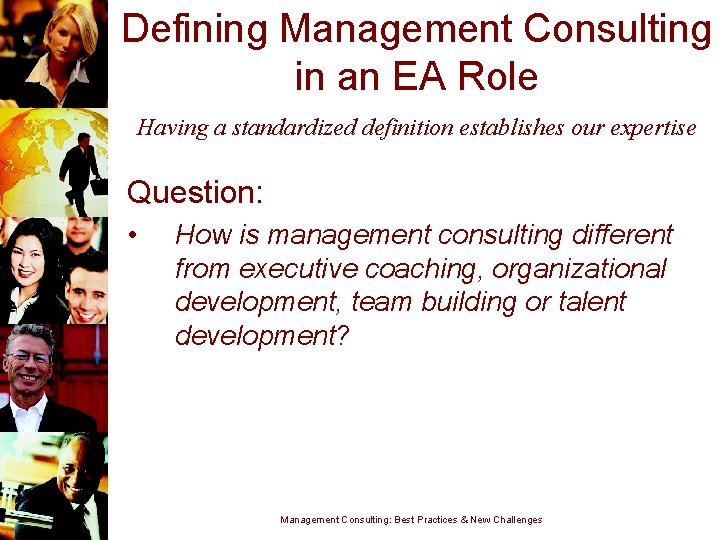 Defining Management Consulting in an EA Role

Having a standardized definition establishes our expertise

Question:

• How is management consulting different from executive coaching, organizational development, team building or talent development?

Management Consulting: Best Practices & New Challenges